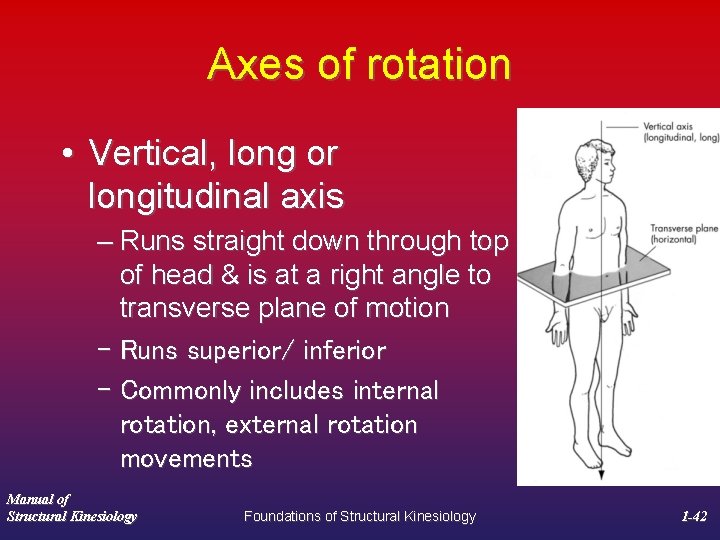 Axes of rotation

• Vertical, long or longitudinal axis
– Runs straight down through top of head & is at a right angle to transverse plane of motion
– Runs superior/ inferior
– Commonly includes internal rotation, external rotation movements

Vertical axis (longitudinal, long)

Transverse plane (horizontal)

Manual of Structural Kinesiology

Foundations of Structural Kinesiology

1-42